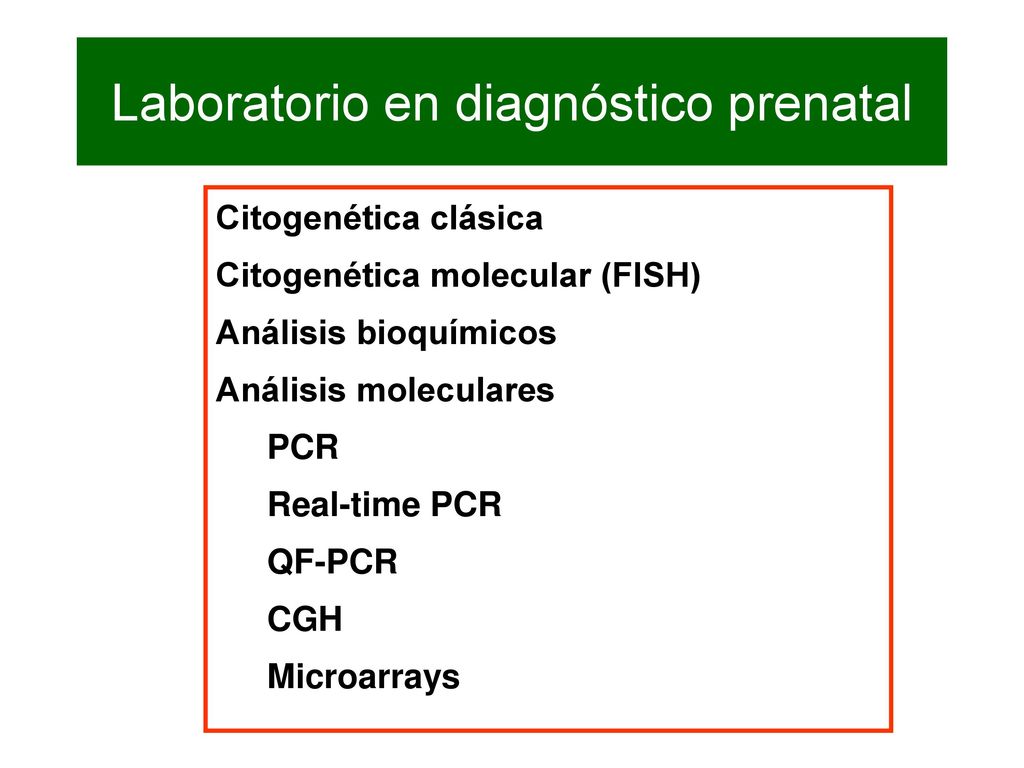 Laboratorio en diagnóstico prenatal

Citogenética clásica
Citogenética molecular (FISH)
Análisis bioquímicos
Análisis moleculares
PCR
Real-time PCR
QF-PCR
CGH
Microarrays